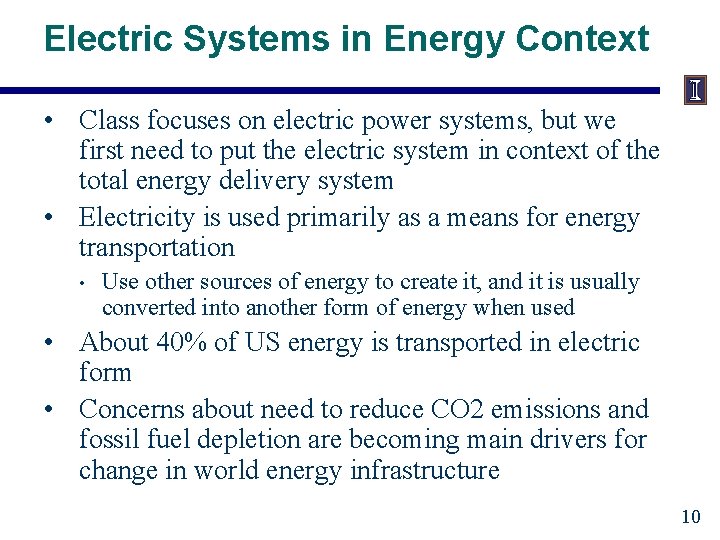 Electric Systems in Energy Context

I

• Class focuses on electric power systems, but we first need to put the electric system in context of the total energy delivery system

• Electricity is used primarily as a means for energy transportation

• Use other sources of energy to create it, and it is usually converted into another form of energy when used

• About 40% of US energy is transported in electric form

• Concerns about need to reduce CO2 emissions and fossil fuel depletion are becoming main drivers for change in world energy infrastructure

10